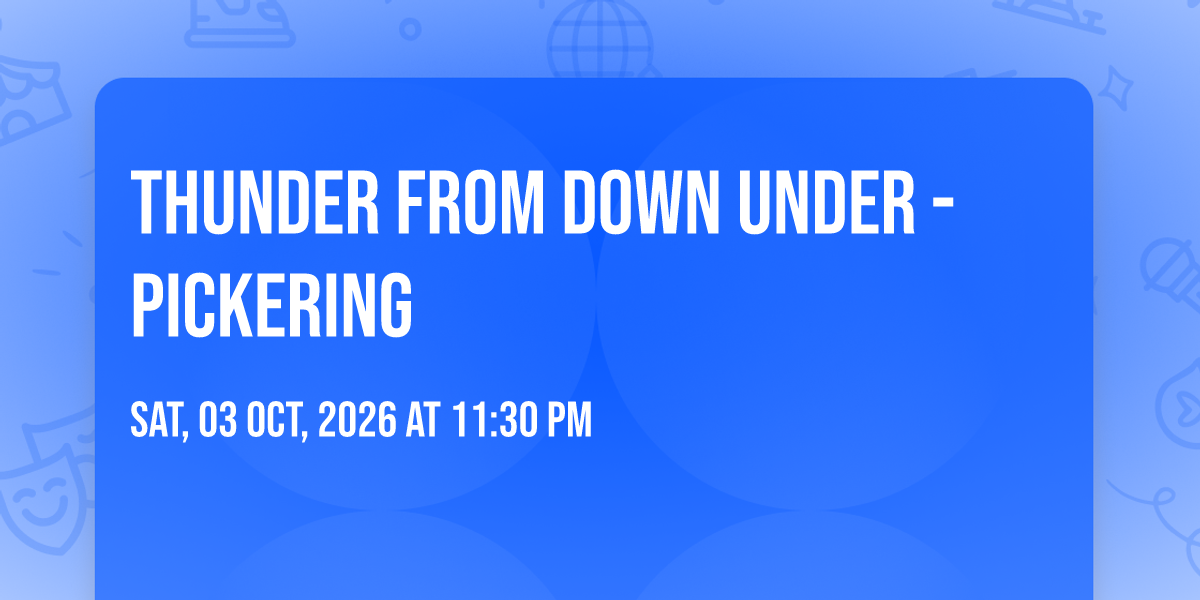 THUNDER FROM DOWN UNDER - PICKERING

SAT, 03 OCT, 2026 AT 11:30 PM